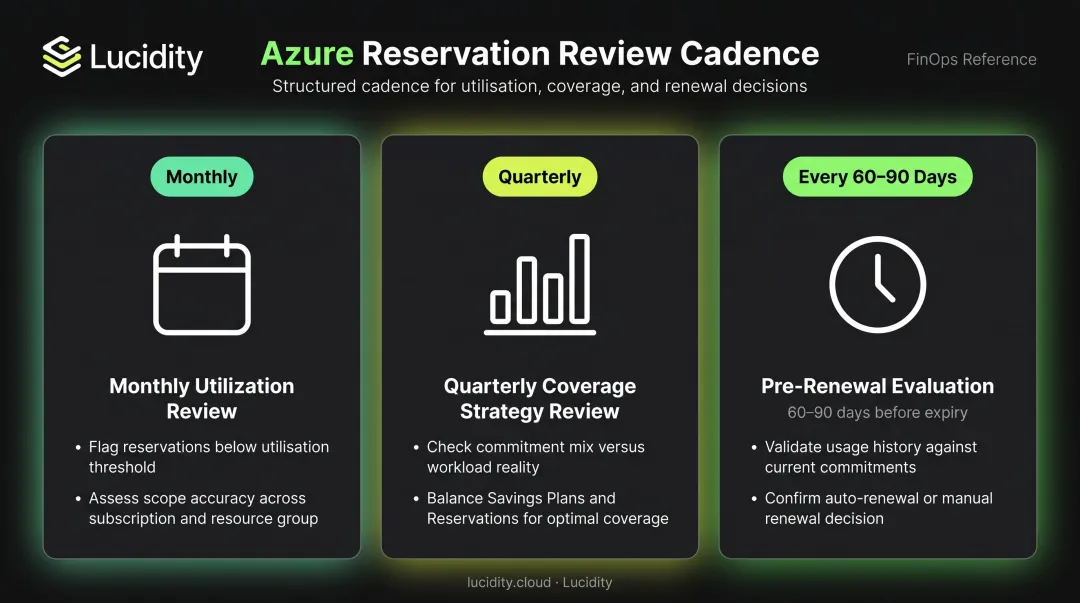 Lucidity

Azure Reservation Review Cadence

Structured cadence for utilisation, coverage, and renewal decisions

FinOps Reference

Monthly

Monthly Utilization Review

• Flag reservations below utilisation threshold

• Assess scope accuracy across subscription and resource group

Quarterly

Quarterly Coverage Strategy Review

• Check commitment mix versus workload reality

• Balance Savings Plans and Reservations for optimal coverage

Every 60–90 Days

Pre-Renewal Evaluation

60–90 days before expiry

• Validate usage history against current commitments

• Confirm auto-renewal or manual renewal decision

lucidity.cloud · Lucidity